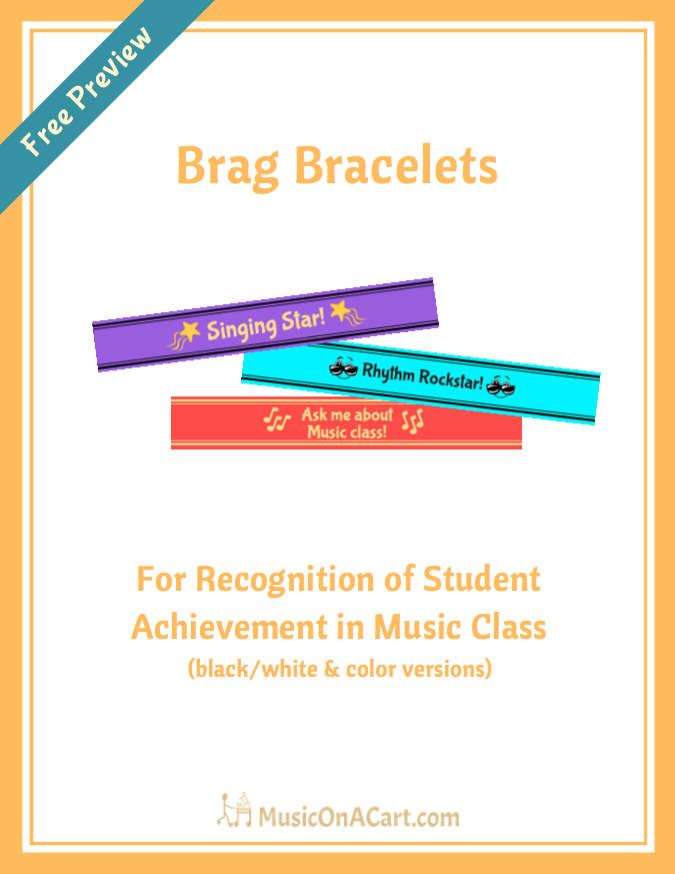 Free Preview

Brag Bracelets

Singing Star!

Rhythm Rockstar!

Ask me about Music class!

For Recognition of Student Achievement in Music Class
(black/white & color versions)

MusicOnACart.com